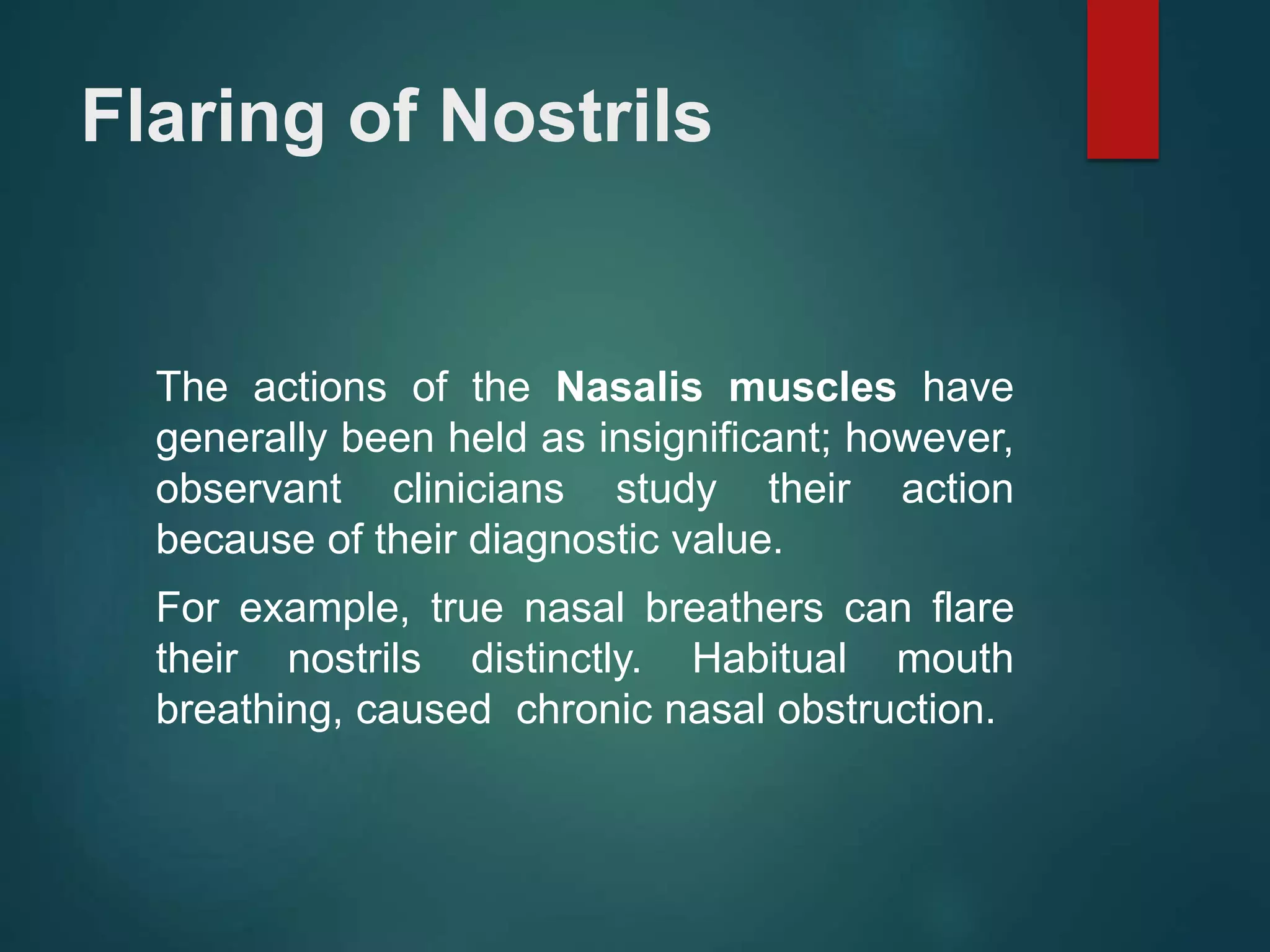 Flaring of Nostrils

The actions of the Nasalis muscles have generally been held as insignificant; however, observant clinicians study their action because of their diagnostic value.

For example, true nasal breathers can flare their nostrils distinctly. Habitual mouth breathing, caused  chronic nasal obstruction.